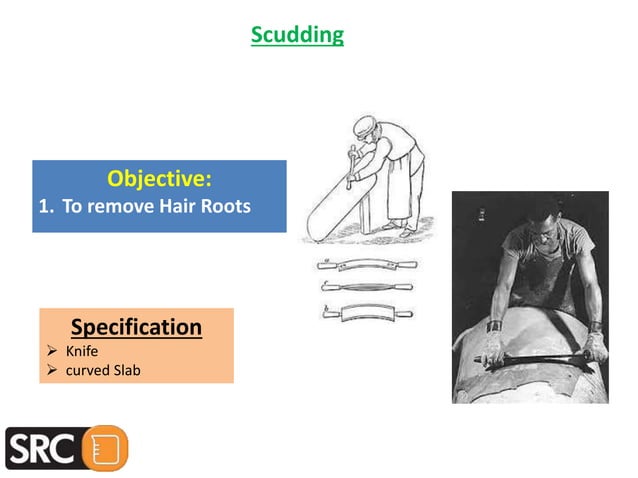 Scudding

Objective:
1. To remove Hair Roots

Specification
➢ Knife
➢ curved Slab

SRC